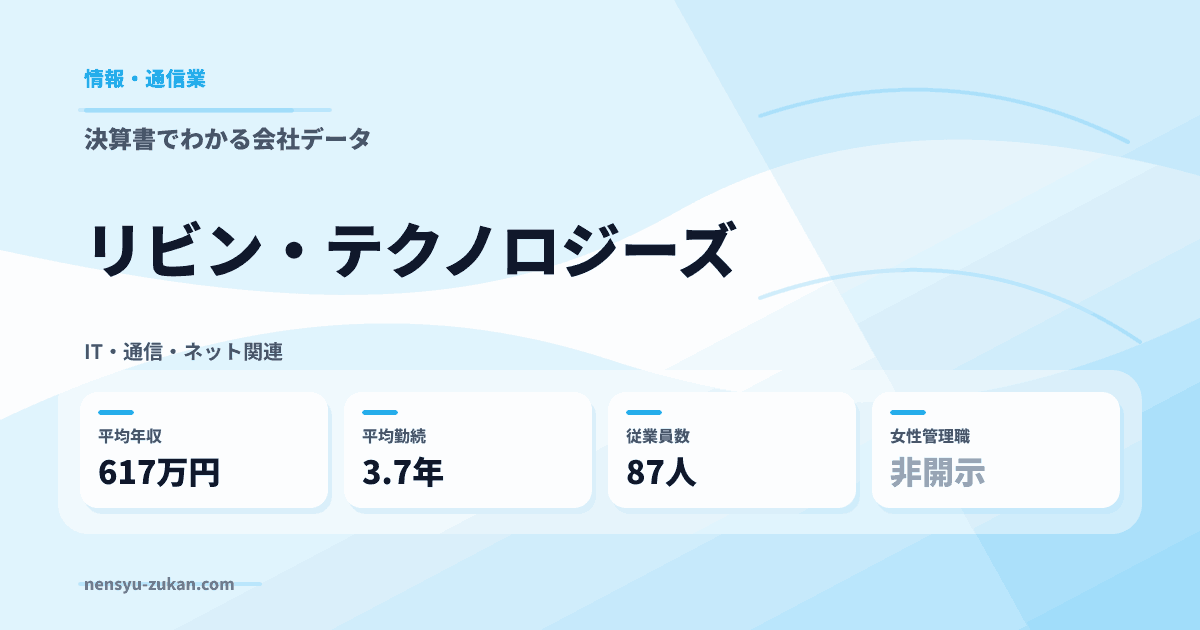 情報・通信業

決算書でわかる会社データ

リビン・テクノロジーズ

IT・通信・ネット関連

平均年収
617万円

平均勤続
3.7年

従業員数
87人

女性管理職
非開示

nensyu-zukan.com